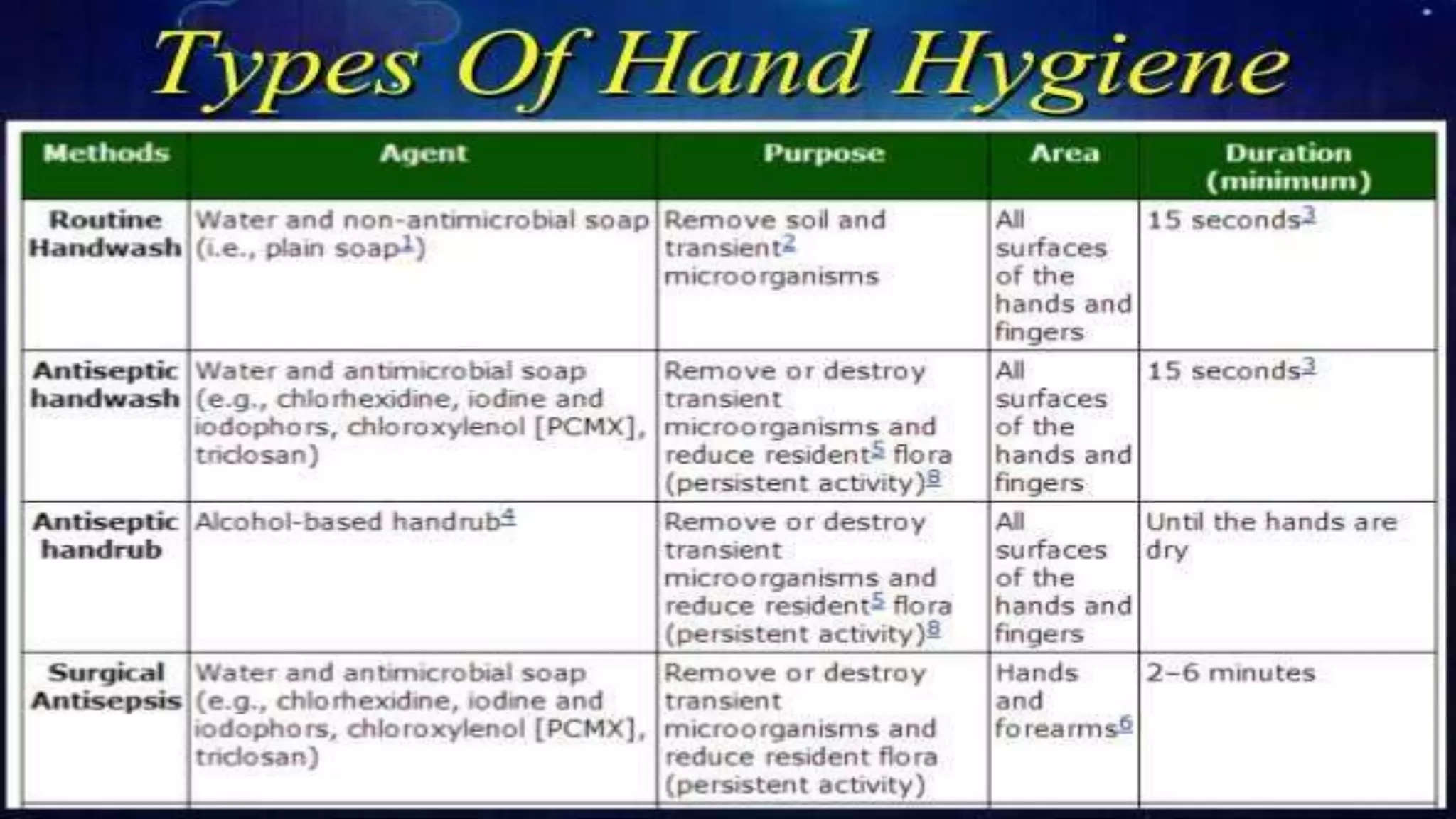 Types Of Hand Hygiene

| Methods | Agent | Purpose | Area | Duration (minimum) |
|---|---|---|---|---|
| Routine Handwash | Water and non-antimicrobial soap (i.e., plain soap$^1$) | Remove soil and transient$^2$ microorganisms | All surfaces of the hands and fingers | 15 seconds$^3$ |
| Antiseptic handwash | Water and antimicrobial soap (e.g., chlorhexidine, iodine and iodophors, chloroxylenol [PCMX], triclosan) | Remove or destroy transient microorganisms and reduce resident$^5$ flora (persistent activity)$^8$ | All surfaces of the hands and fingers | 15 seconds$^3$ |
| Antiseptic handrub | Alcohol-based handrub$^4$ | Remove or destroy transient microorganisms and reduce resident$^5$ flora (persistent activity)$^8$ | All surfaces of the hands and fingers | Until the hands are dry |
| Surgical Antisepsis | Water and antimicrobial soap (e.g., chlorhexidine, iodine and iodophors, chloroxylenol [PCMX], triclosan) | Remove or destroy transient microorganisms and reduce resident flora (persistent activity) | Hands and forearms$^6$ | 2–6 minutes |